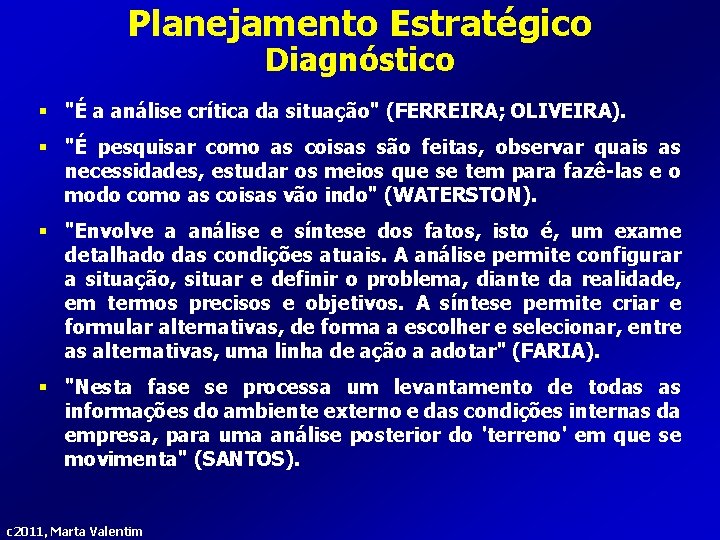 Planejamento Estratégico
Diagnóstico

▪ "É a análise crítica da situação" (FERREIRA; OLIVEIRA).

▪ "É pesquisar como as coisas são feitas, observar quais as necessidades, estudar os meios que se tem para fazê-las e o modo como as coisas vão indo" (WATERSTON).

▪ "Envolve a análise e síntese dos fatos, isto é, um exame detalhado das condições atuais. A análise permite configurar a situação, situar e definir o problema, diante da realidade, em termos precisos e objetivos. A síntese permite criar e formular alternativas, de forma a escolher e selecionar, entre as alternativas, uma linha de ação a adotar" (FARIA).

▪ "Nesta fase se processa um levantamento de todas as informações do ambiente externo e das condições internas da empresa, para uma análise posterior do 'terreno' em que se movimenta" (SANTOS).

c2011, Marta Valentim